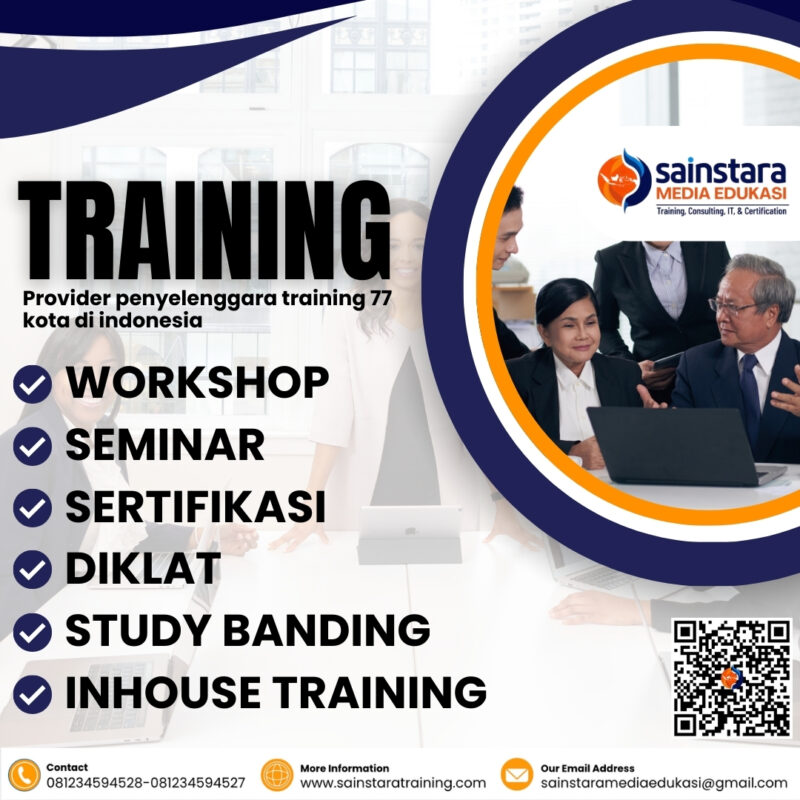 sainstara
MEDIA EDUKASI
Training, Consulting, IT, & Certification

TRAINING
Provider penyelenggara training 77 kota di indonesia

WORKSHOP
SEMINAR
SERTIFIKASI
DIKLAT
STUDY BANDING
INHOUSE TRAINING

Contact
081234594528-081234594527

More Information
www.sainstaratraining.com

Our Email Address
sainstaramediaedukasi@gmail.com